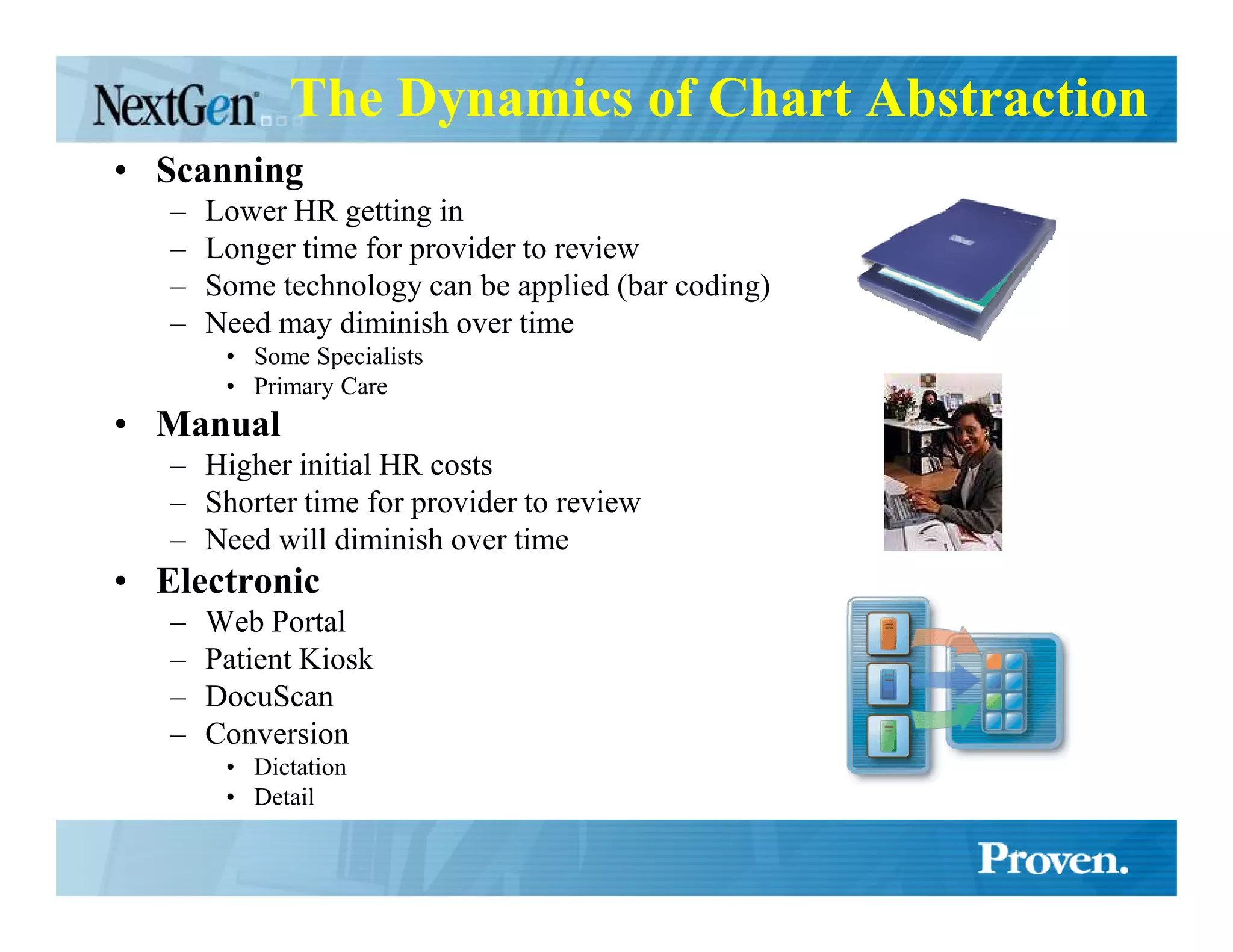 NextGen The Dynamics of Chart Abstraction

• Scanning
– Lower HR getting in
– Longer time for provider to review
– Some technology can be applied (bar coding)
– Need may diminish over time
• Some Specialists
• Primary Care

• Manual
– Higher initial HR costs
– Shorter time for provider to review
– Need will diminish over time

• Electronic
– Web Portal
– Patient Kiosk
– DocuScan
– Conversion
• Dictation
• Detail

Proven.